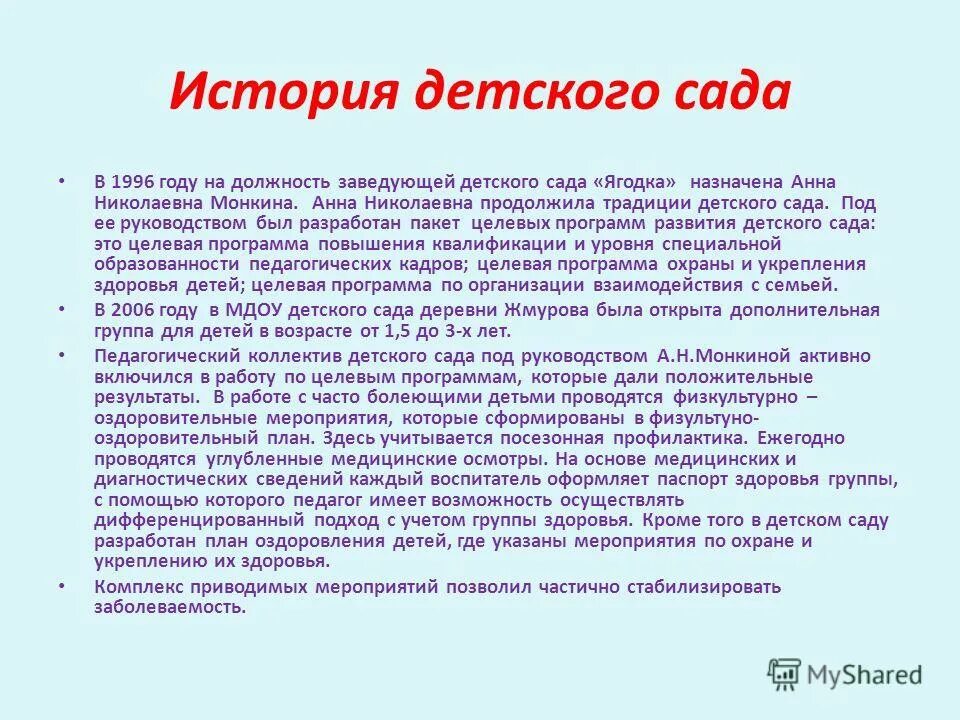 История детского сада

• В 1996 году на должность заведующей детского сада «Ягодка» назначена Анна Николаевна Монкина. Анна Николаевна продолжила традиции детского сада. Под ее руководством был разработан пакет целевых программ развития детского сада: это целевая программа повышения квалификации и уровня специальной образованности педагогических кадров; целевая программа охраны и укрепления здоровья детей; целевая программа по организации взаимодействия с семьей.

• В 2006 году в МДОУ детского сада деревни Жмурова была открыта дополнительная группа для детей в возрасте от 1,5 до 3-х лет.

• Педагогический коллектив детского сада под руководством А.Н.Монкиной активно включился в работу по целевым программам, которые дали положительные результаты. В работе с часто болеющими детьми проводятся физкультурно – оздоровительные мероприятия, которые сформированы в физультуно-оздоровительный план. Здесь учитывается посезонная профилактика. Ежегодно проводятся углубленные медицинские осмотры. На основе медицинских и диагностических сведений каждый воспитатель оформляет паспорт здоровья группы, с помощью которого педагог имеет возможность осуществлять дифференцированный подход с учетом группы здоровья. Кроме того в детском саду разработан план оздоровления детей, где указаны мероприятия по охране и укреплению их здоровья.

• Комплекс приводимых мероприятий позволил частично стабилизировать заболеваемость.

MyShared